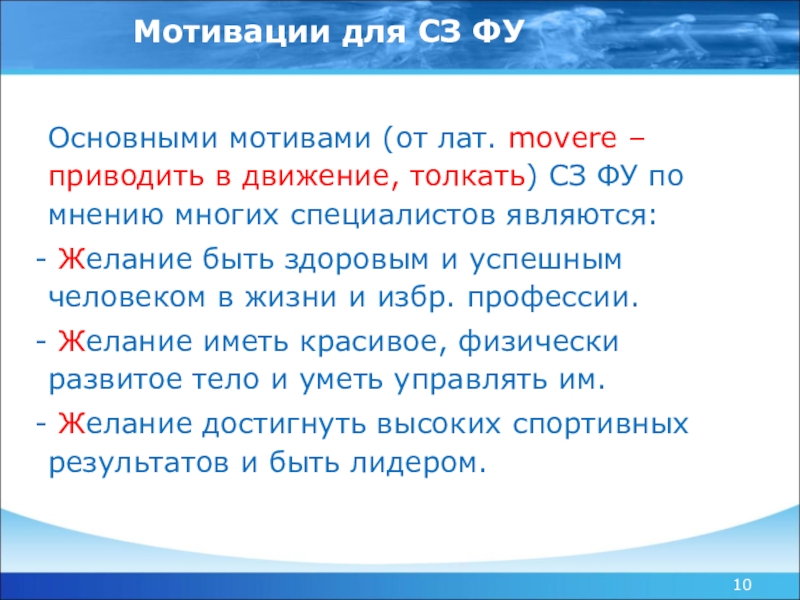 Мотивации для СЗ ФУ

Основными мотивами (от лат. movere – приводить в движение, толкать) СЗ ФУ по мнению многих специалистов являются:

- Желание быть здоровым и успешным человеком в жизни и избр. профессии.

- Желание иметь красивое, физически развитое тело и уметь управлять им.

- Желание достигнуть высоких спортивных результатов и быть лидером.

10